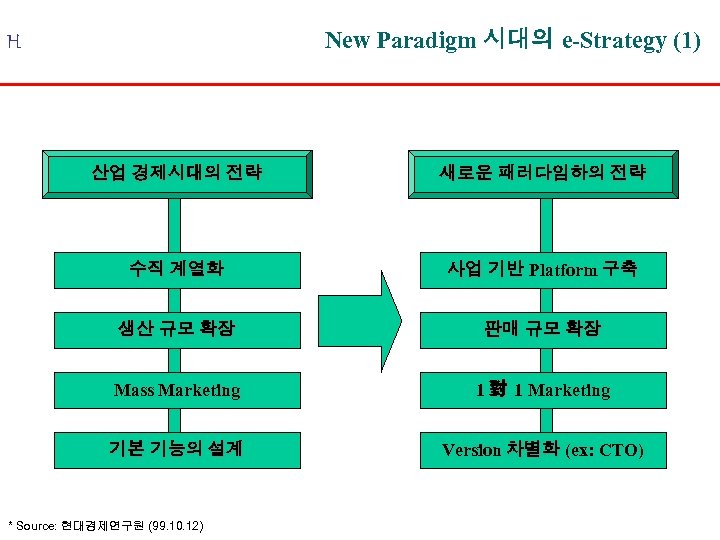 H

New Paradigm 시대의 e-Strategy (1)

산업 경제시대의 전략

수직 계열화

생산 규모 확장

Mass Marketing

기본 기능의 설계

새로운 패러다임하의 전략

사업 기반 Platform 구축

판매 규모 확장

1 對 1 Marketing

Version 차별화 (ex: CTO)

* Source: 현대경제연구원 (99.10.12)